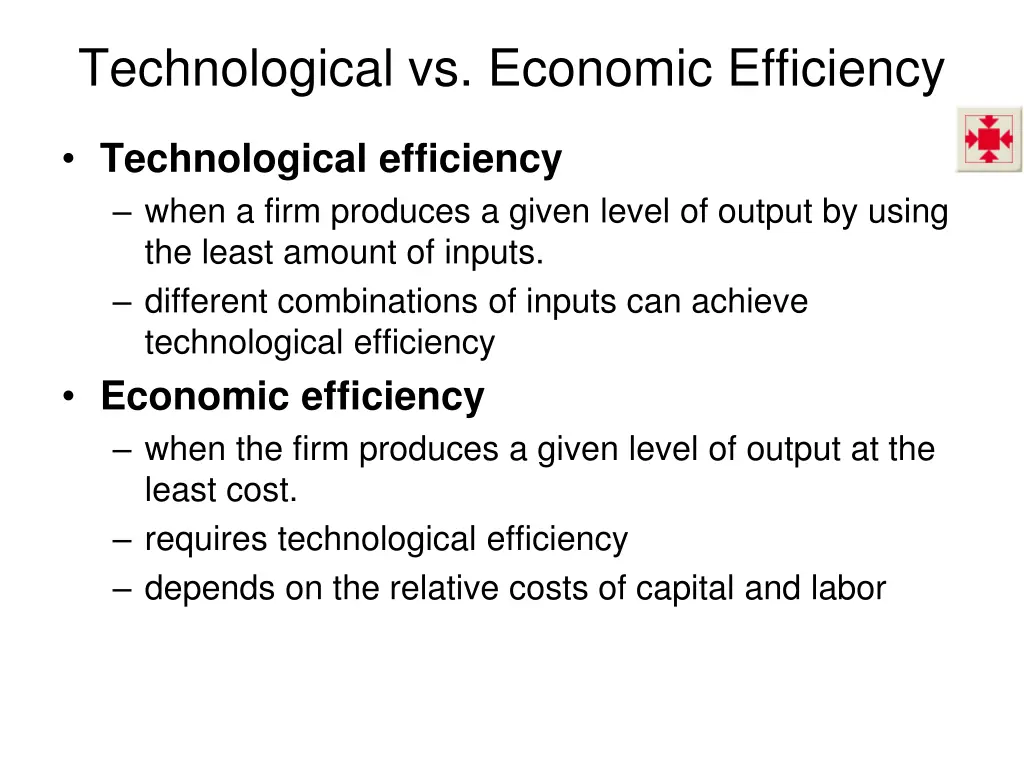 Technological vs. Economic Efficiency

• Technological efficiency
– when a firm produces a given level of output by using the least amount of inputs.
– different combinations of inputs can achieve technological efficiency

• Economic efficiency
– when the firm produces a given level of output at the least cost.
– requires technological efficiency
– depends on the relative costs of capital and labor